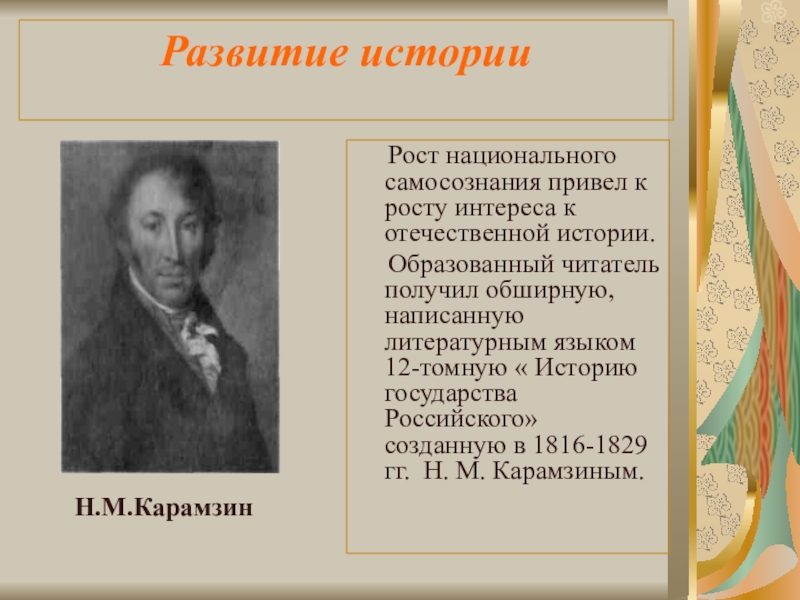 Развитие истории

Н.М.Карамзин

Рост национального самосознания привел к росту интереса к отечественной истории.

Образованный читатель получил обширную, написанную литературным языком 12-томную « Историю государства Российского» созданную в 1816-1829 гг. Н. М. Карамзиным.